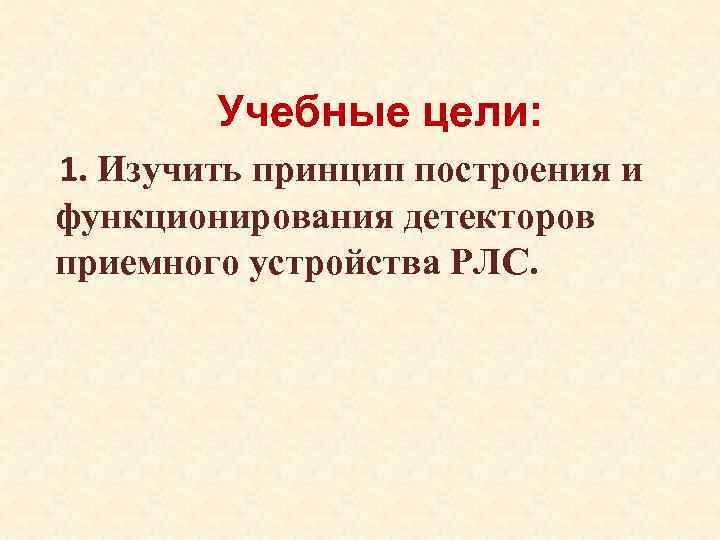 Учебные цели:

1. Изучить принцип построения и функционирования детекторов приемного устройства РЛС.